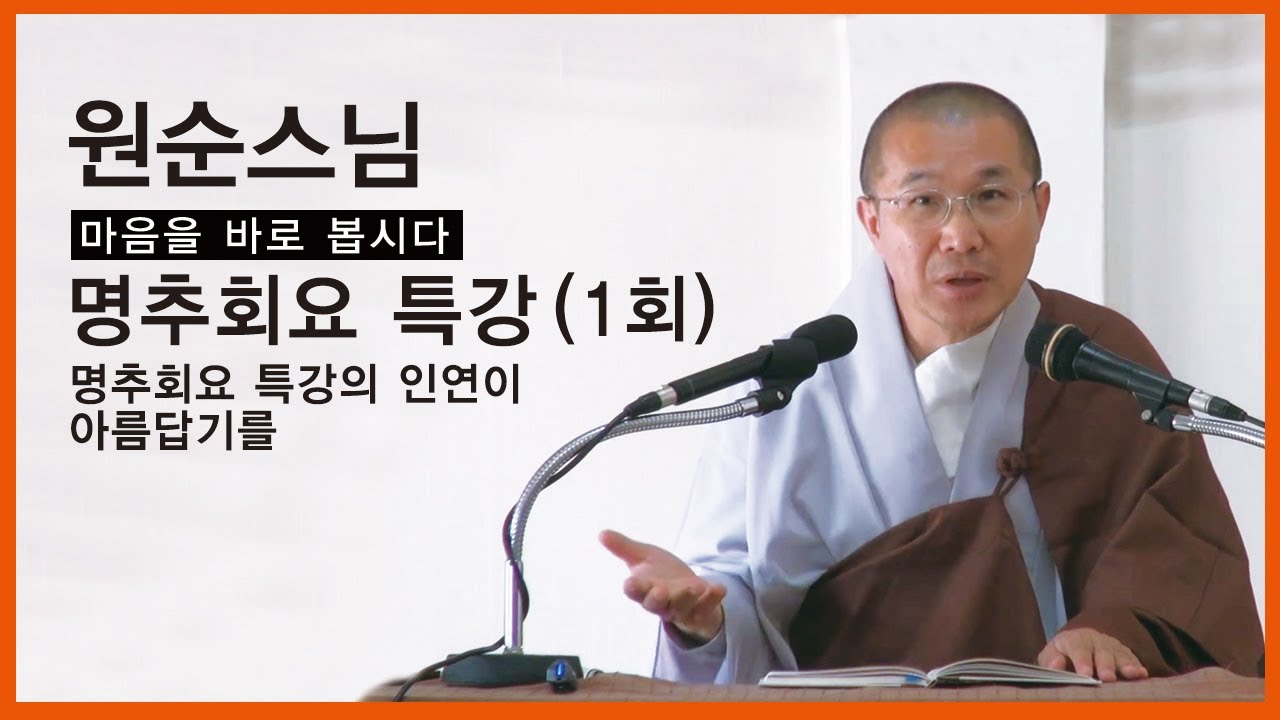 원순스님

마음을 바로 봅시다

명추회요 특강(1회)

명추회요 특강의 인연이 아름답기를